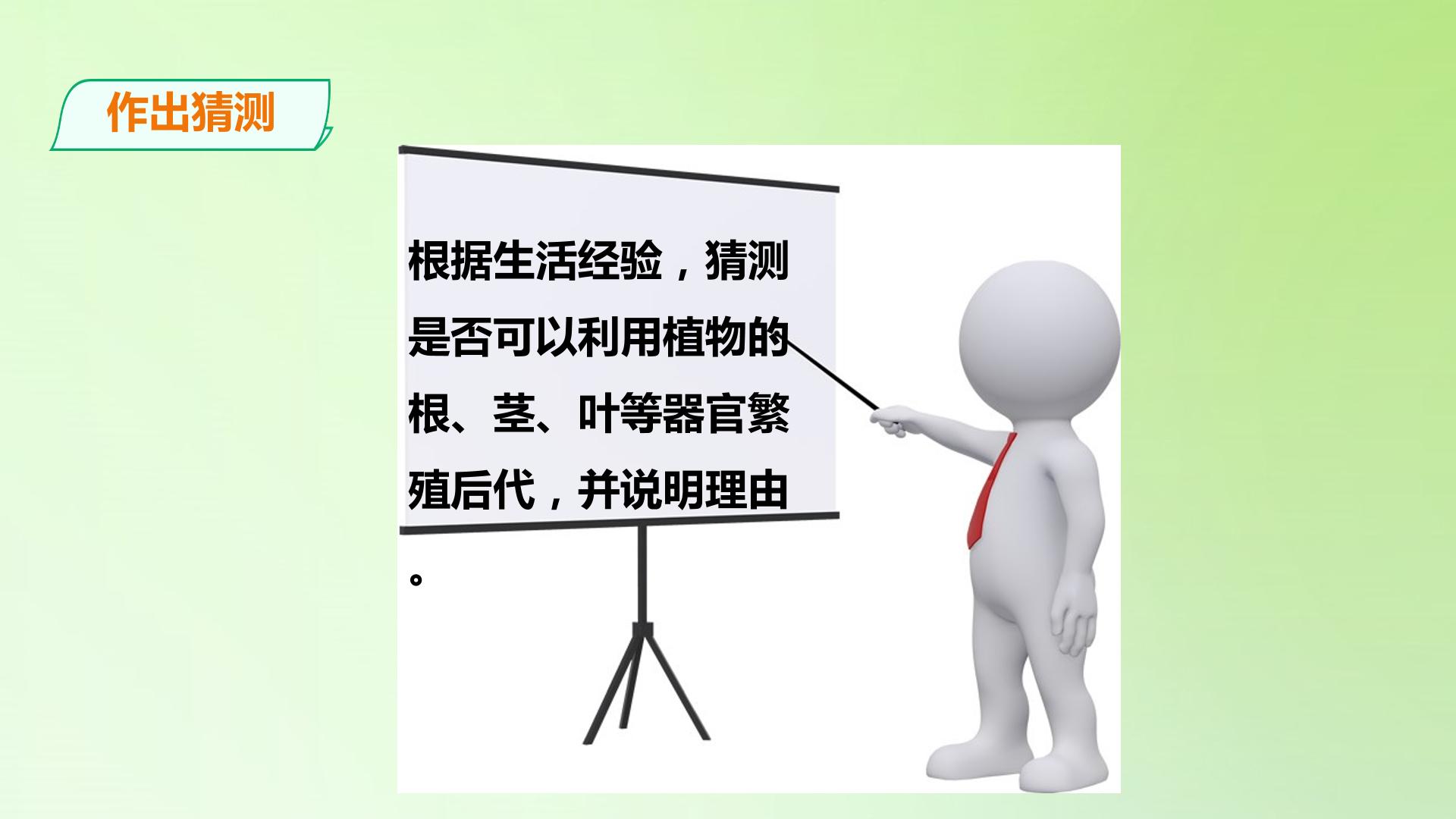 作出猜测

根据生活经验，猜测是否可以利用植物的根、茎、叶等器官繁殖后代，并说明理由。